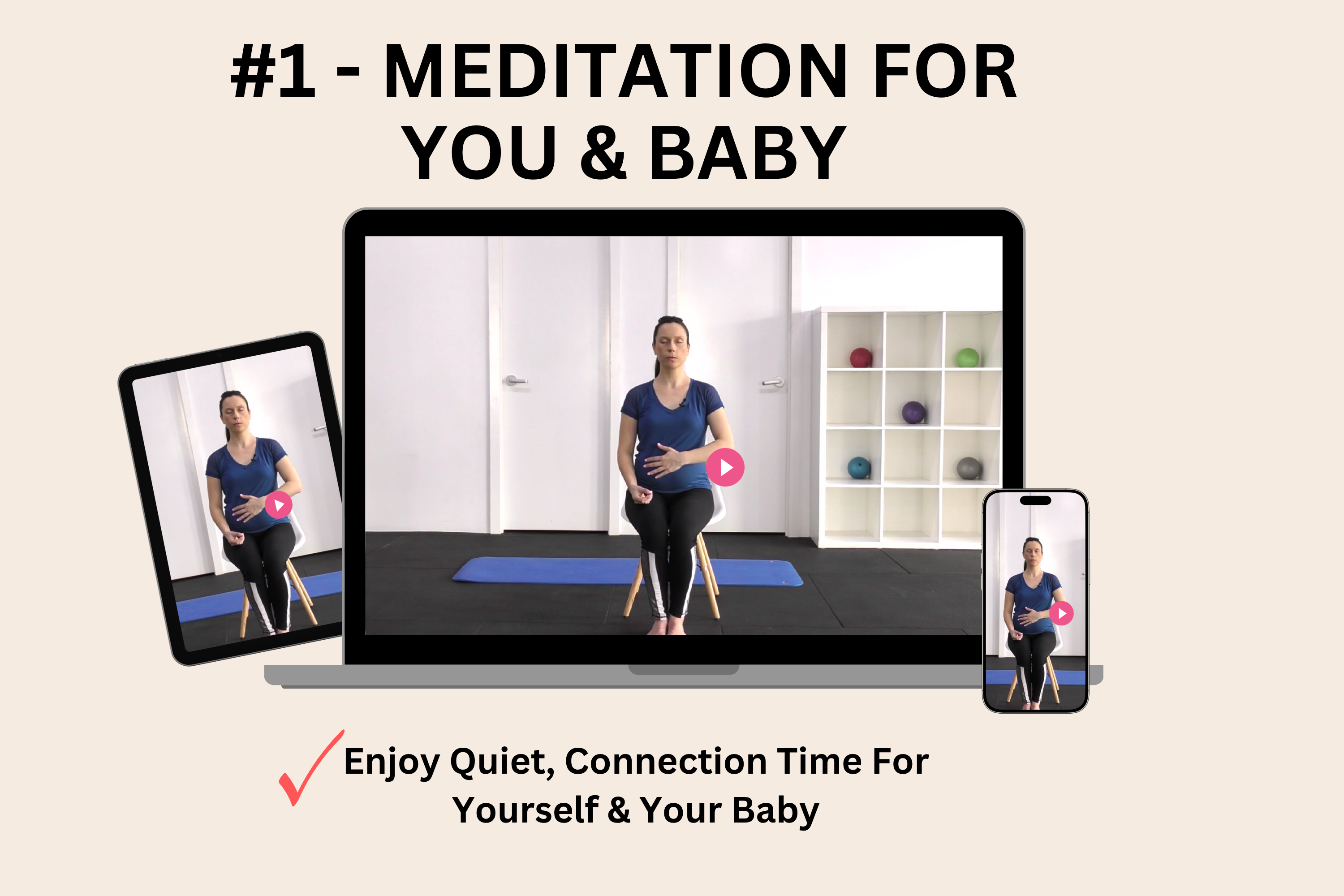 #1 - MEDITATION FOR YOU & BABY

Enjoy Quiet, Connection Time For Yourself & Your Baby